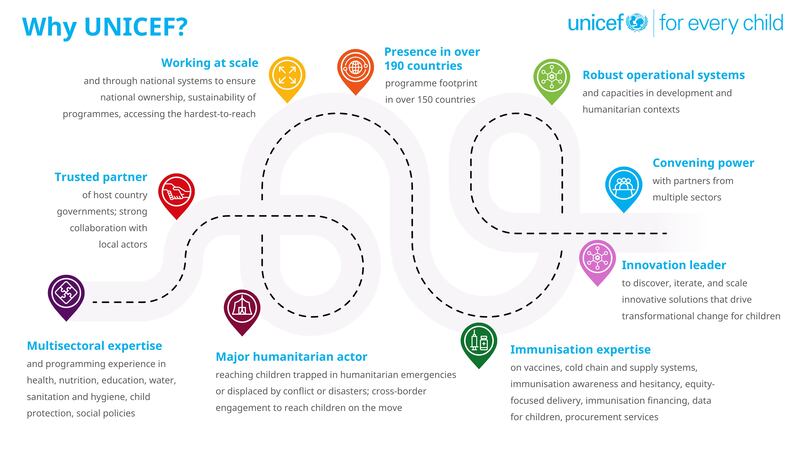 Why UNICEF?

unicef | for every child

Working at scale
and through national systems to ensure national ownership, sustainability of programmes, accessing the hardest-to-reach

Presence in over 190 countries
programme footprint in over 150 countries

Robust operational systems
and capacities in development and humanitarian contexts

Trusted partner
of host country governments; strong collaboration with local actors

Convening power
with partners from multiple sectors

Innovation leader
to discover, iterate, and scale innovative solutions that drive transformational change for children

Multisectoral expertise
and programming experience in health, nutrition, education, water, sanitation and hygiene, child protection, social policies

Major humanitarian actor
reaching children trapped in humanitarian emergencies or displaced by conflict or disasters; cross-border engagement to reach children on the move

Immunisation expertise
on vaccines, cold chain and supply systems, immunisation awareness and hesitancy, equity-focused delivery, immunisation financing, data for children, procurement services